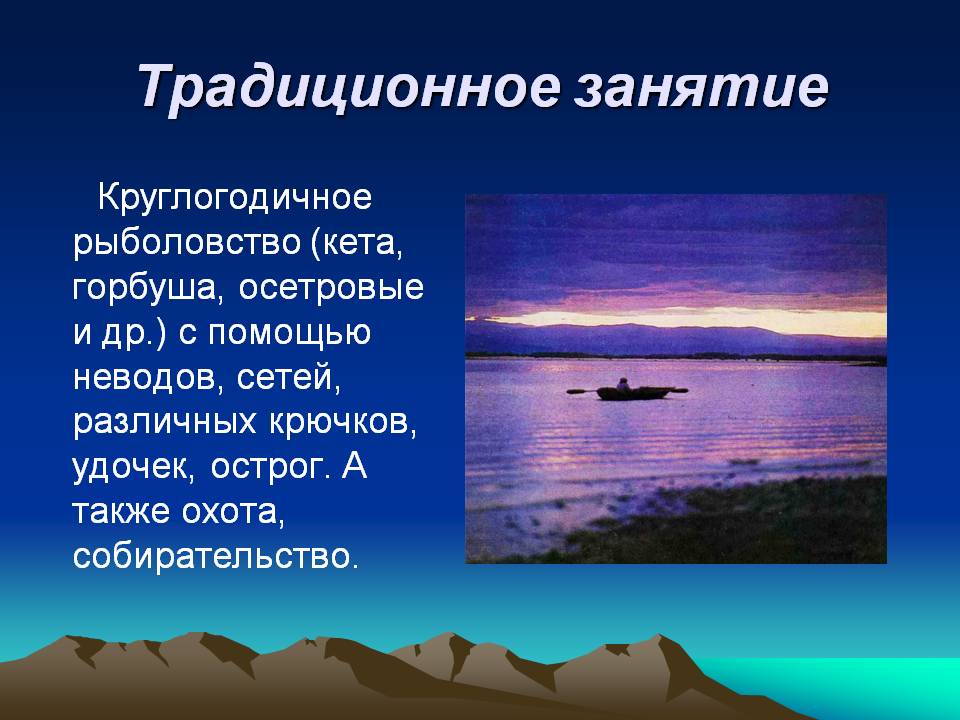 Традиционное занятие

Круглогодичное рыболовство (кета, горбуша, осетровые и др.) с помощью неводов, сетей, различных крючков, удочек, острог. А также охота, собирательство.